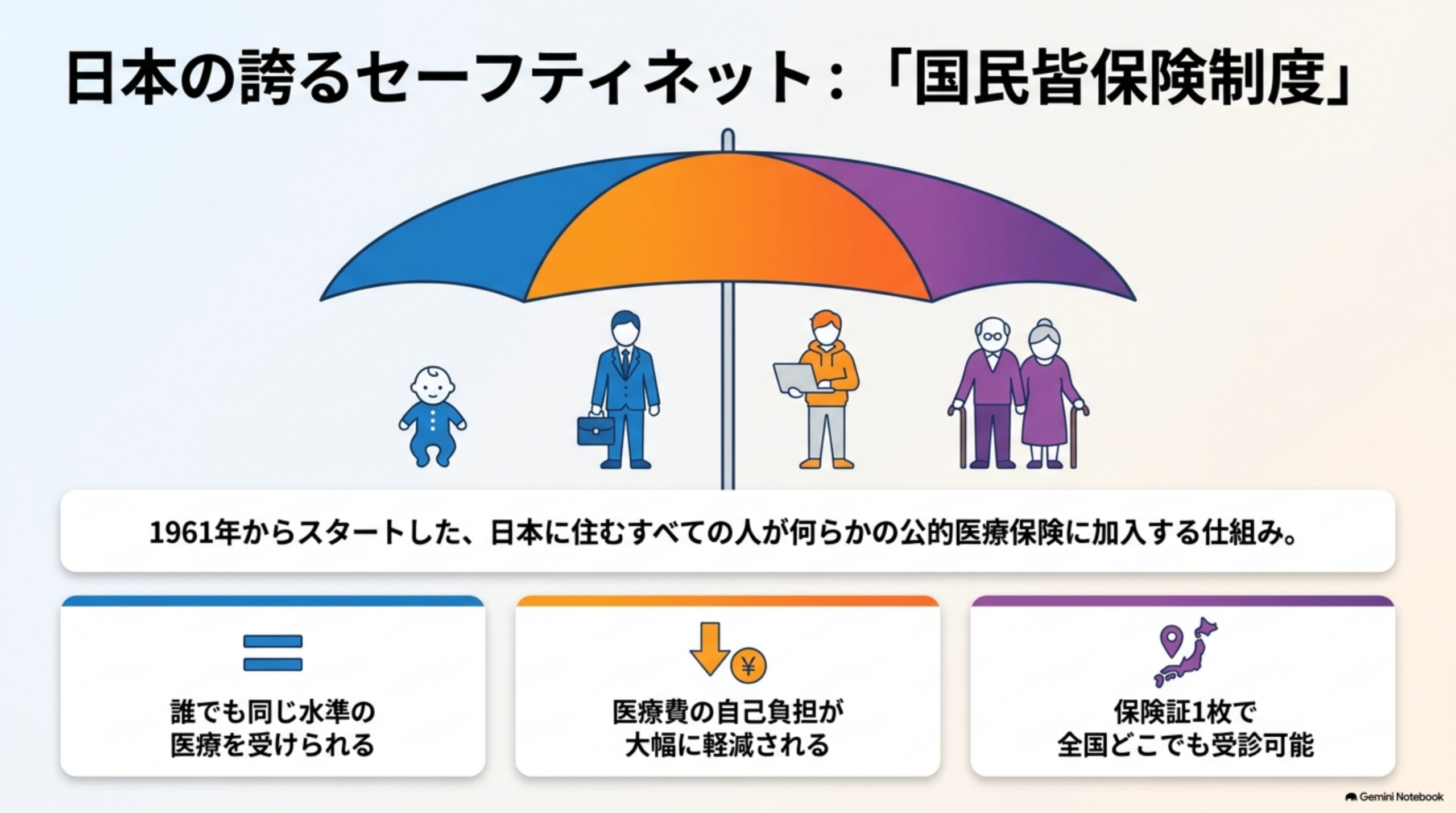 日本の誇るセーフティネット：「国民皆保険制度」

1961年からスタートした、日本に住むすべての人が何らかの公的医療保険に加入する仕組み。

誰でも同じ水準の医療を受けられる

¥

医療費の自己負担が大幅に軽減される

保険証1枚で全国どこでも受診可能

Gemini Notebook